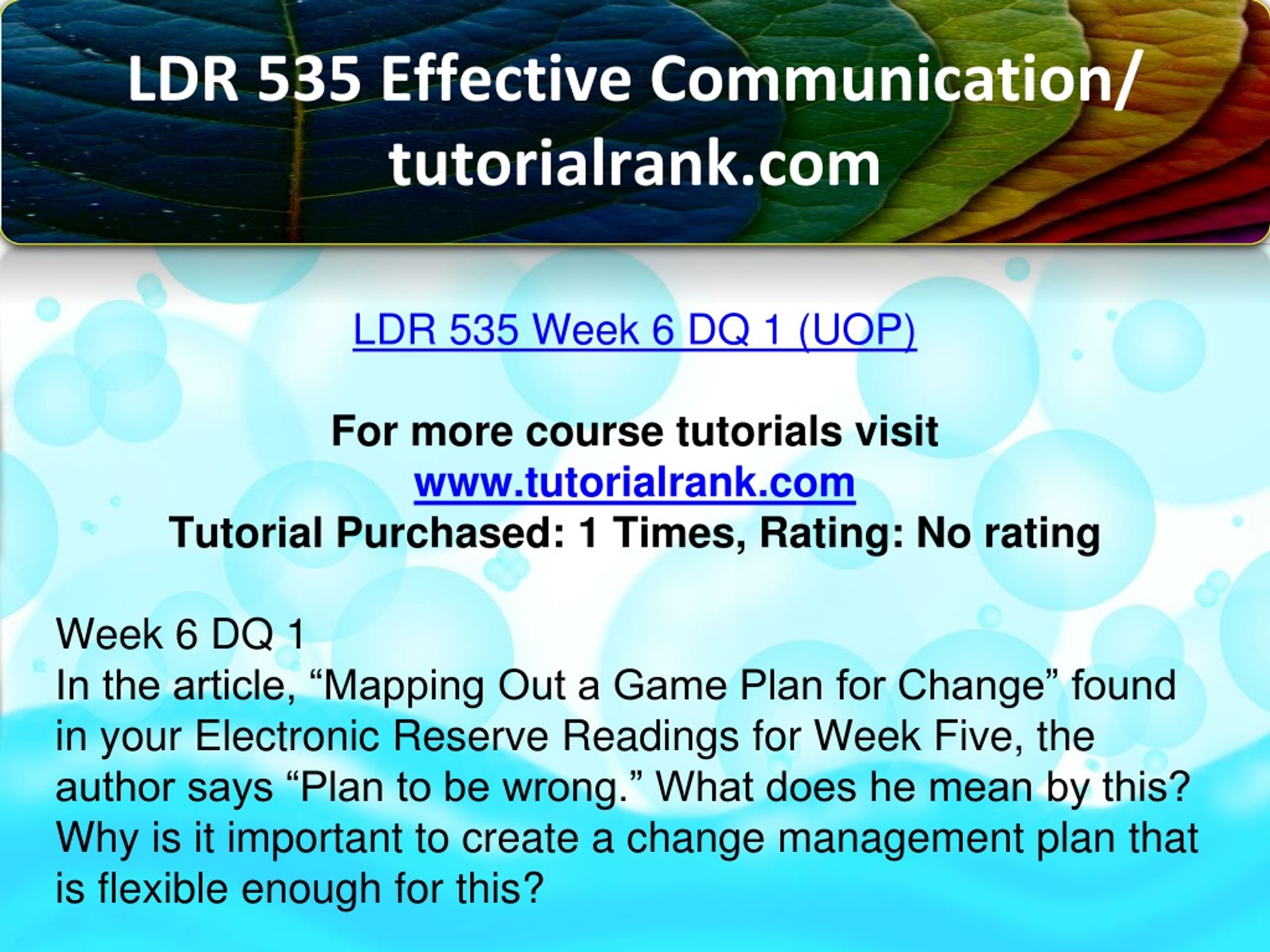 LDR 535 Effective Communication/ tutorialrank.com

LDR 535 Week 6 DQ 1 (UOP)

For more course tutorials visit
www.tutorialrank.com
Tutorial Purchased: 1 Times, Rating: No rating

Week 6 DQ 1
In the article, “Mapping Out a Game Plan for Change” found in your Electronic Reserve Readings for Week Five, the author says “Plan to be wrong.” What does he mean by this? Why is it important to create a change management plan that is flexible enough for this?